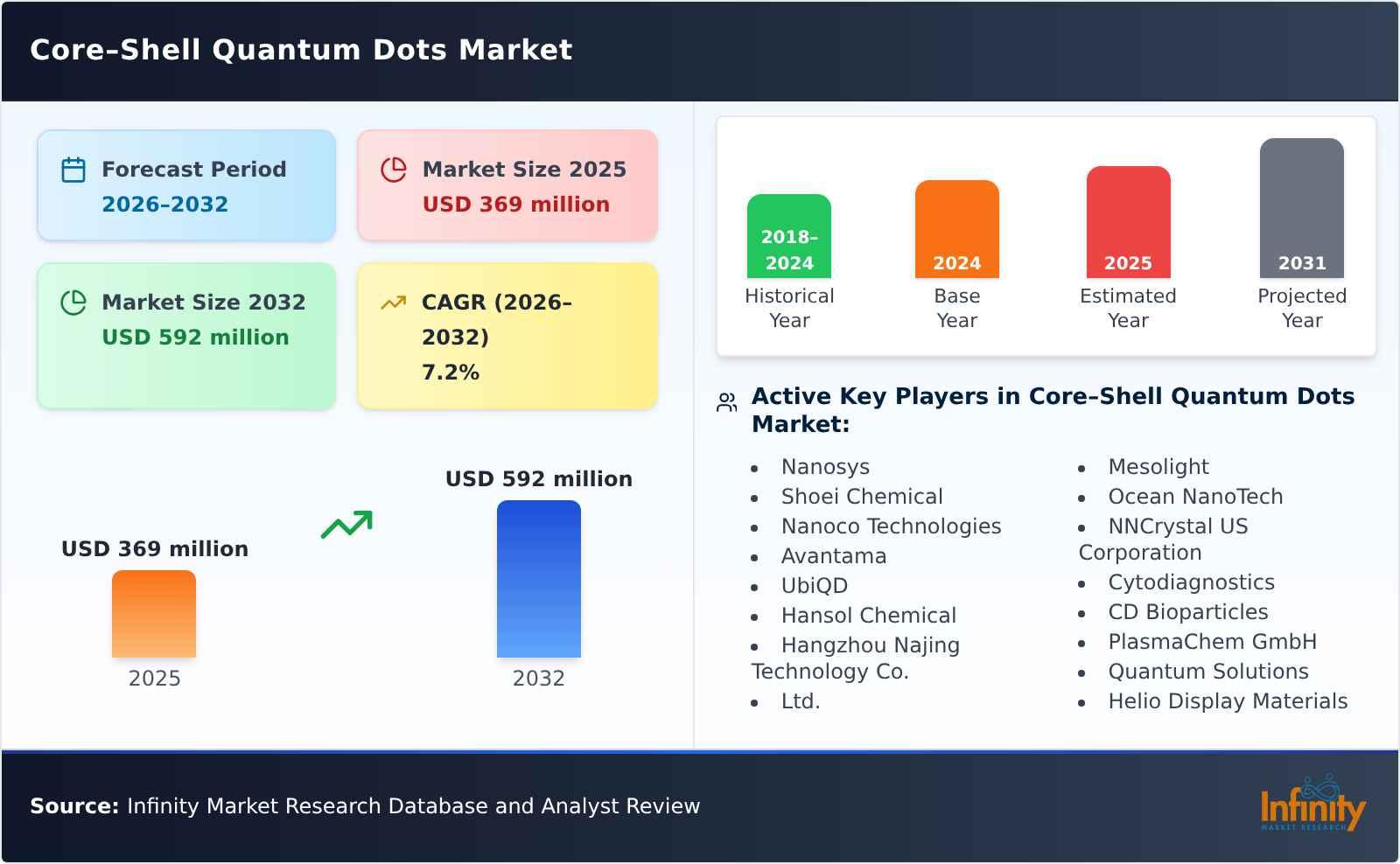 Core-Shell Quantum Dots Market

Forecast Period
2026-2032

Market Size 2025
USD 369 million

Market Size 2032
USD 592 million

CAGR (2026-2032)
7.2%

USD 369 million
2025

USD 592 million
2032

2018-2024
Historical Year

2024
Base Year

2025
Estimated Year

2031
Projected Year

Active Key Players in Core-Shell Quantum Dots Market:

- Nanosys
- Shoei Chemical
- Nanoco Technologies
- Avantama
- UbiQD
- Hansol Chemical
- Hangzhou Najing Technology Co.
- Ltd.

- Mesolight
- Ocean NanoTech
- NNCrystal US Corporation
- Cytodiagnostics
- CD Bioparticles
- PlasmaChem GmbH
- Quantum Solutions
- Helio Display Materials

Source: Infinity Market Research Database and Analyst Review

Infinity
MARKET RESEARCH